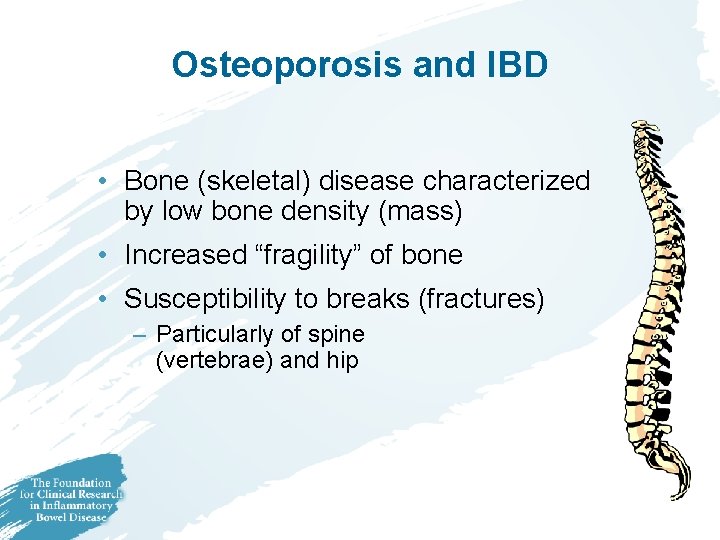 Osteoporosis and IBD

• Bone (skeletal) disease characterized by low bone density (mass)
• Increased “fragility” of bone
• Susceptibility to breaks (fractures)
– Particularly of spine (vertebrae) and hip

The Foundation for Clinical Research in Inflammatory Bowel Disease